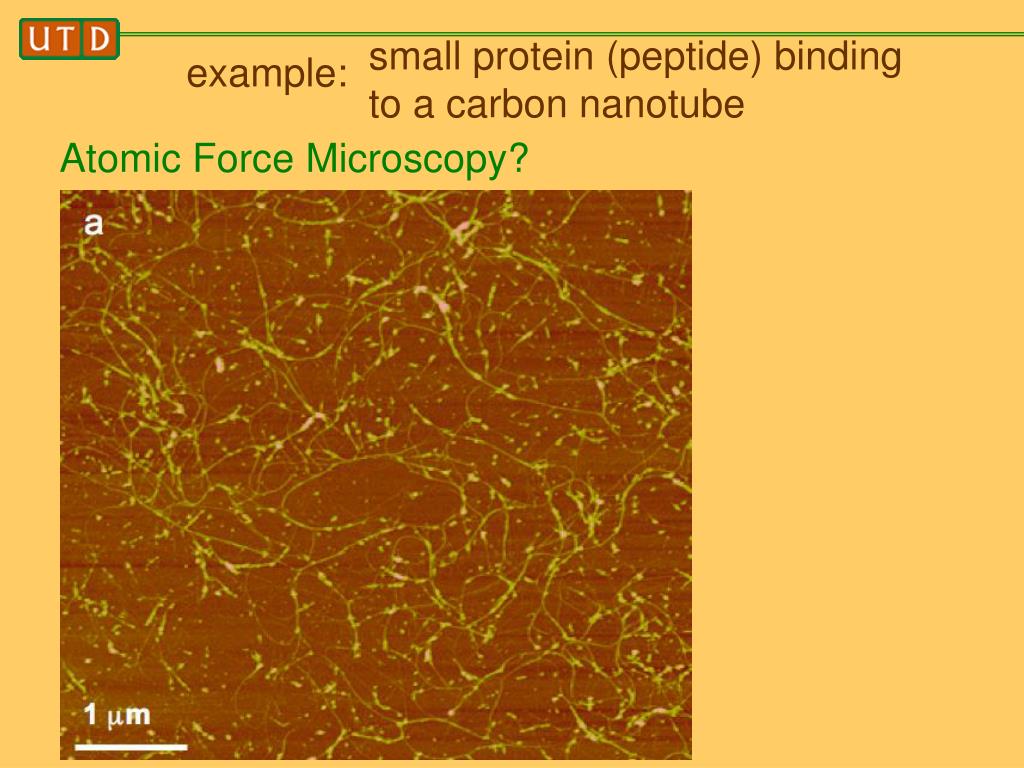 UTD

example: small protein (peptide) binding to a carbon nanotube

Atomic Force Microscopy?

a

1 $\mu$m